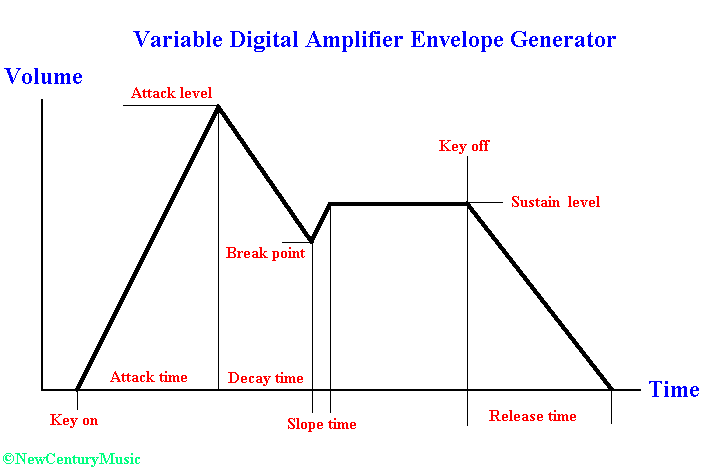 Variable Digital Amplifier Envelope Generator

Volume

Attack level

Key off

Sustain level

Break point

Attack time

Decay time

Time

Key on

Slope time

Release time

©NewCenturyMusic